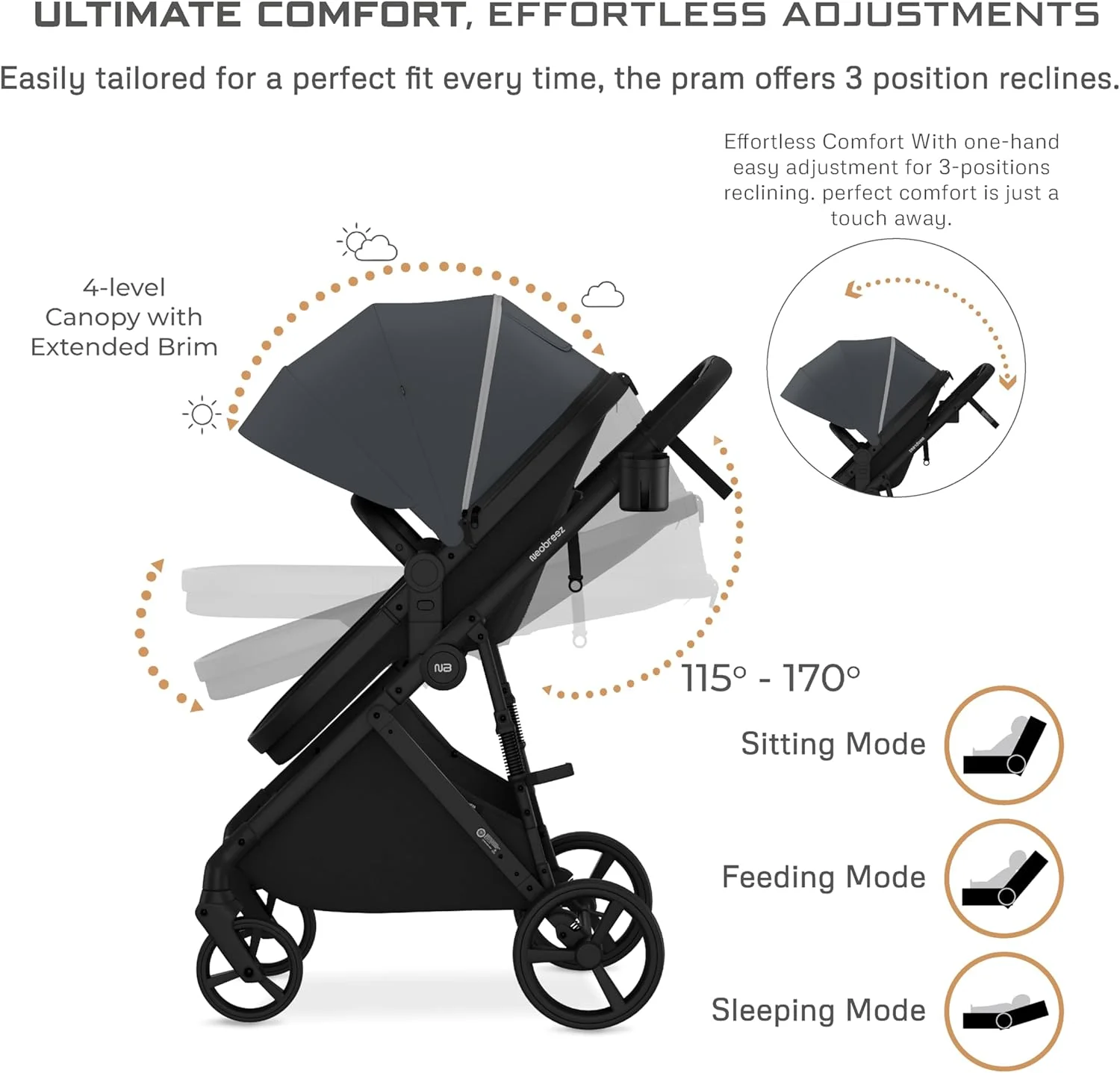 ULTIMATE COMFORT, EFFORTLESS ADJUSTMENTS

Easily tailored for a perfect fit every time, the pram offers 3 position reclines.

Effortless Comfort With one-hand easy adjustment for 3-positions reclining. perfect comfort is just a touch away.

4-level Canopy with Extended Brim

neobreez

NB

115° - 170°

Sitting Mode

Feeding Mode

Sleeping Mode